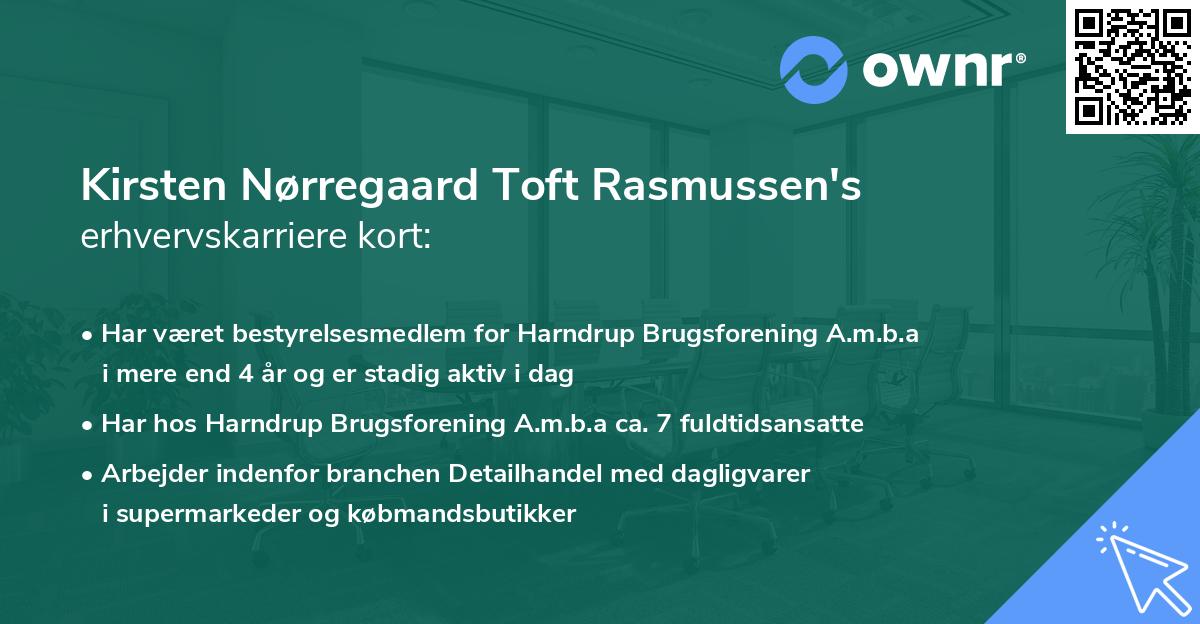 ownr®

Kirsten Nørregaard Toft Rasmussen's
erhvervskarriere kort:

• Har været bestyrelsesmedlem for Harndrup Brugsforening A.m.b.a i mere end 4 år og er stadig aktiv i dag
• Har hos Harndrup Brugsforening A.m.b.a ca. 7 fuldtidsansatte
• Arbejder indenfor branchen Detailhandel med dagligvarer i supermarkeder og købmandsbutikker